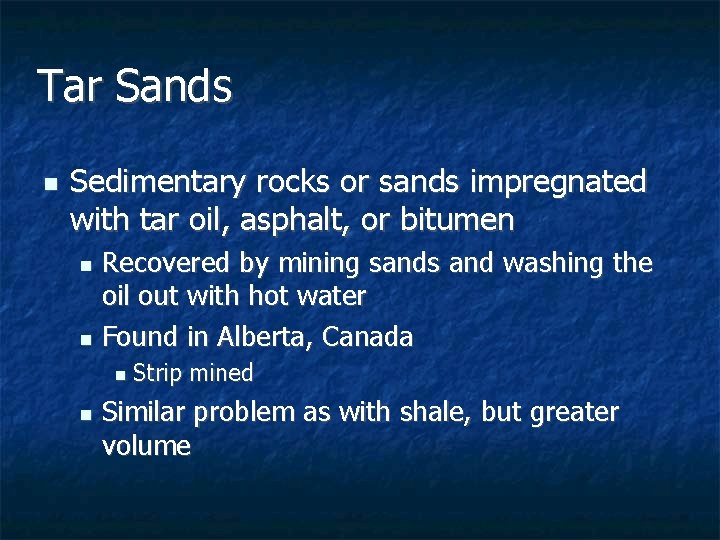 Tar Sands

- Sedimentary rocks or sands impregnated with tar oil, asphalt, or bitumen
  - Recovered by mining sands and washing the oil out with hot water
  - Found in Alberta, Canada
    - Strip mined
  - Similar problem as with shale, but greater volume